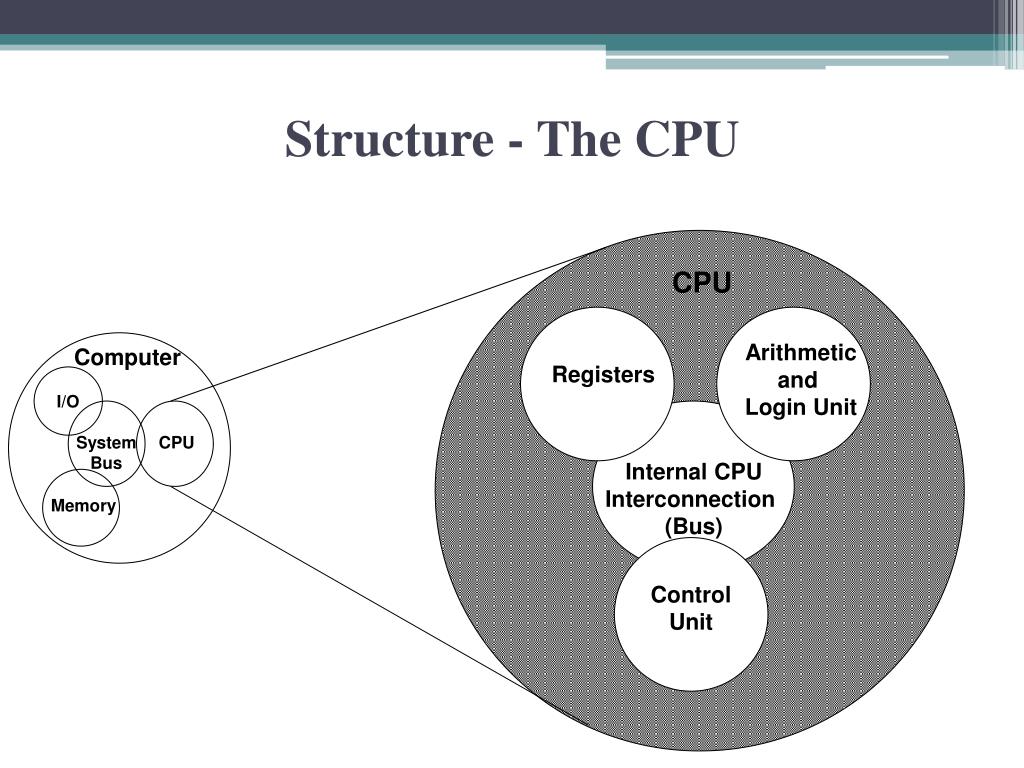 Structure - The CPU

Computer

I/O

System Bus

CPU

Memory

CPU

Registers

Arithmetic and Login Unit

Internal CPU Interconnection (Bus)

Control Unit